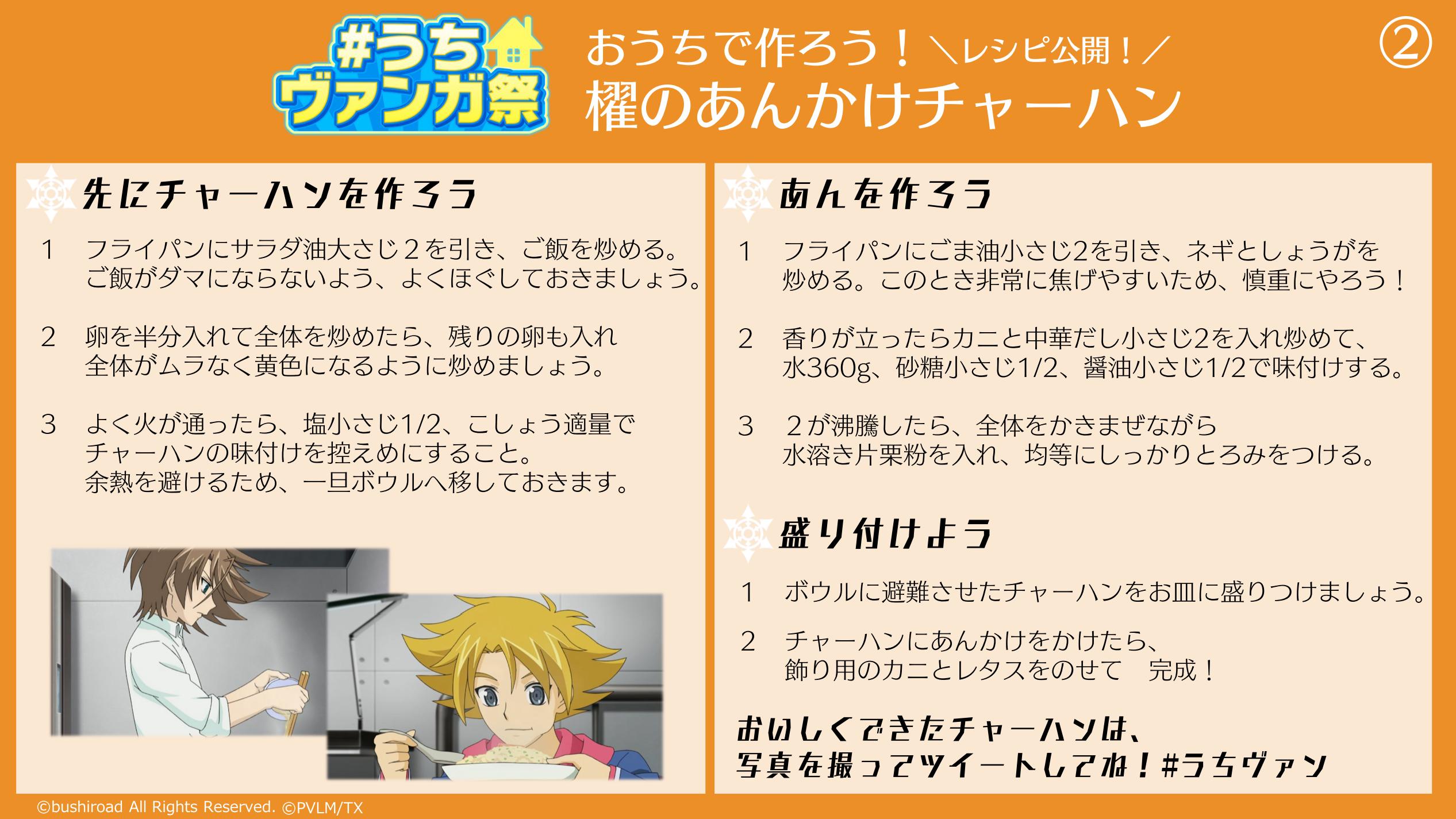 #うちヴァンガ祭

おうちで作ろう！＼レシピ公開！／
櫂のあんかけチャーハン

②

先にチャーハンを作ろう

1　フライパンにサラダ油大さじ２を引き、ご飯を炒める。ご飯がダマにならないよう、よくほぐしておきましょう。

2　卵を半分入れて全体を炒めたら、残りの卵も入れ全体がムラなく黄色になるように炒めましょう。

3　よく火が通ったら、塩小さじ1/2、こしょう適量でチャーハンの味付けを控えめにすること。余熱を避けるため、一旦ボウルへ移しておきます。

あんを作ろう

1　フライパンにごま油小さじ2を引き、ネギとしょうがを炒める。このとき非常に焦げやすいため、慎重にやろう！

2　香りが立ったらカニと中華だし小さじ2を入れ炒めて、水360g、砂糖小さじ1/2、醤油小さじ1/2で味付けする。

3　２が沸騰したら、全体をかきまぜながら水溶き片栗粉を入れ、均等にしっかりとろみをつける。

盛り付けよう

1　ボウルに避難させたチャーハンをお皿に盛りつけましょう。

2　チャーハンにあんかけをかけたら、飾り用のカニとレタスをのせて　完成！

おいしくできたチャーハンは、写真を撮ってツイートしてね！#うちヴァン

©bushiroad All Rights Reserved. ©PVLM/TX